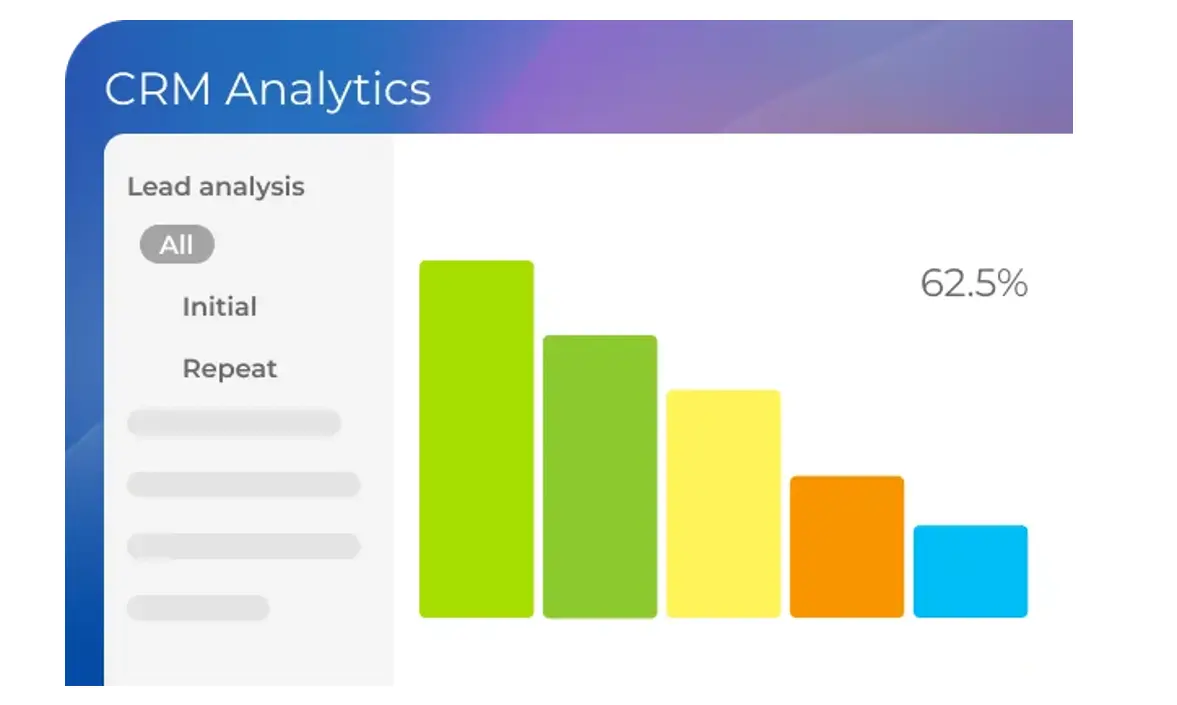 CRM Analytics

Lead analysis

All

Initial

Repeat

62.5%